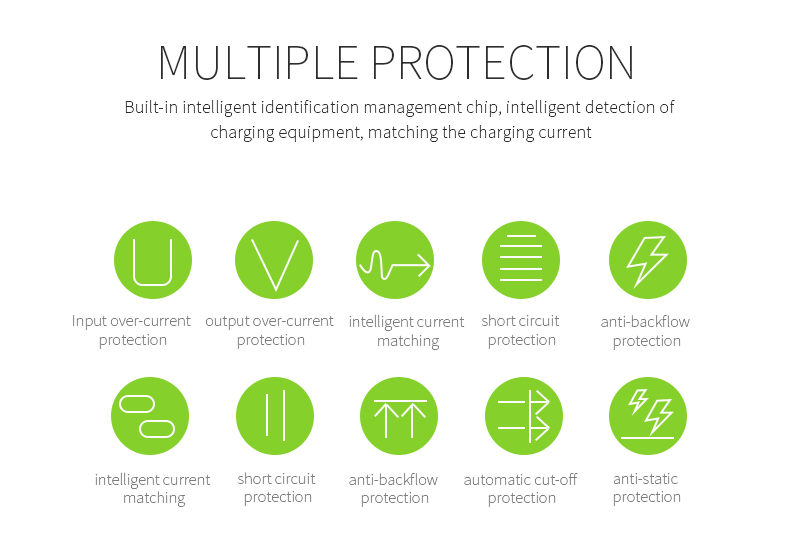 MULTIPLE PROTECTION

Built-in intelligent identification management chip, intelligent detection of charging equipment, matching the charging current

Input over-current protection

output over-current protection

intelligent current matching

short circuit protection

anti-backflow protection

intelligent current matching

short circuit protection

anti-backflow protection

automatic cut-off protection

anti-static protection